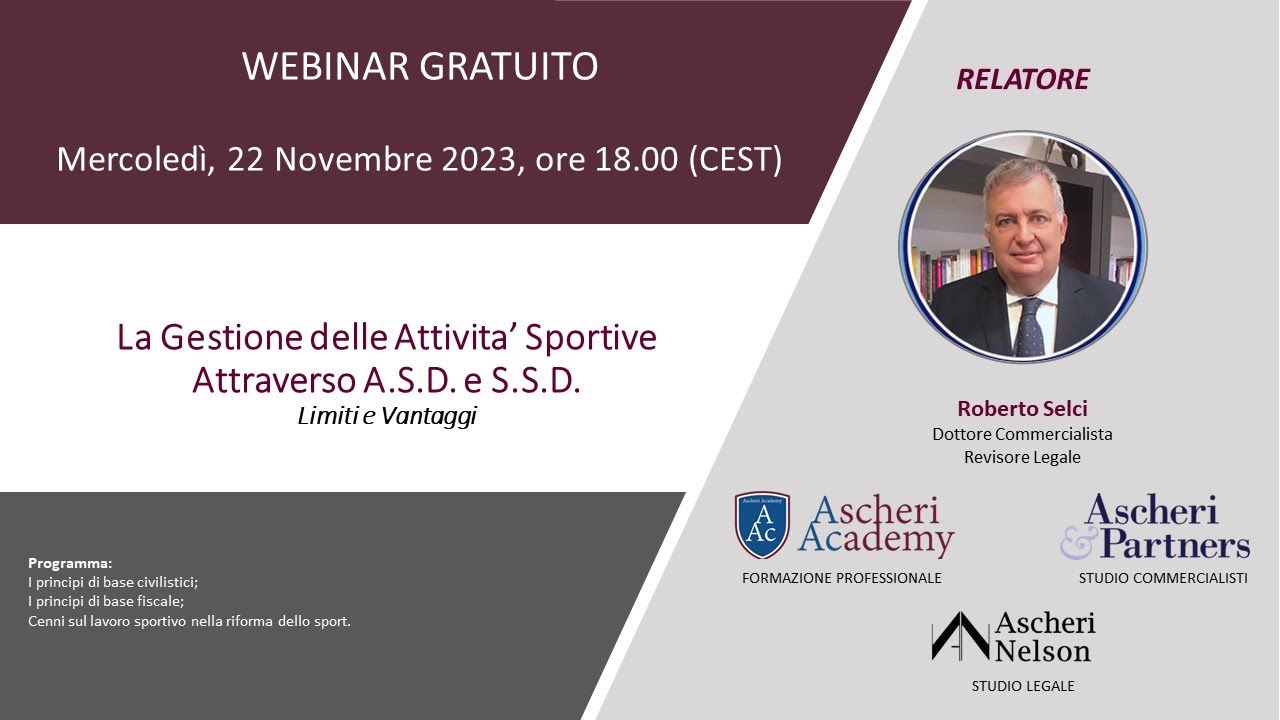 WEBINAR GRATUITO

Mercoledì, 22 Novembre 2023, ore 18.00 (CEST)

La Gestione delle Attivita' Sportive Attraverso A.S.D. e S.S.D.
Limiti e Vantaggi

Programma:
I principi di base civilistici;
I principi di base fiscale;
Cenni sul lavoro sportivo nella riforma dello sport.

RELATORE

Roberto Selci
Dottore Commercialista
Revisore Legale

Ascheri Academy
AAc
Ascheri Academy
FORMAZIONE PROFESSIONALE

Ascheri & Partners
STUDIO COMMERCIALISTI

Ascheri Nelson
STUDIO LEGALE